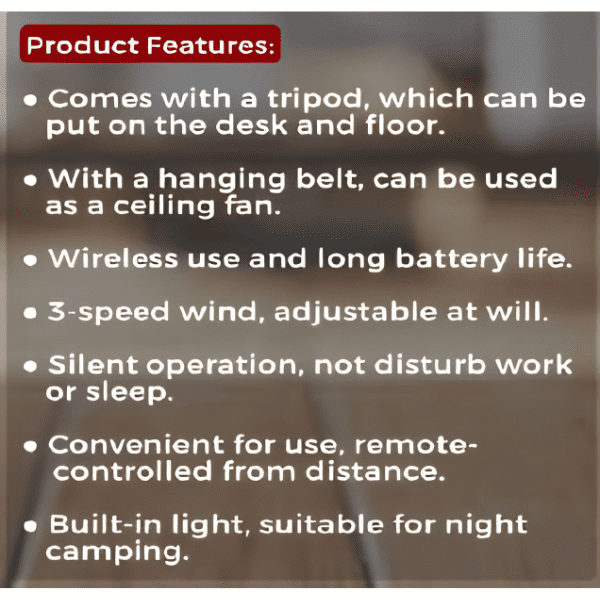 Product Features:

• Comes with a tripod, which can be put on the desk and floor.

• With a hanging belt, can be used as a ceiling fan.

• Wireless use and long battery life.

• 3-speed wind, adjustable at will.

• Silent operation, not disturb work or sleep.

• Convenient for use, remote-controlled from distance.

• Built-in light, suitable for night camping.